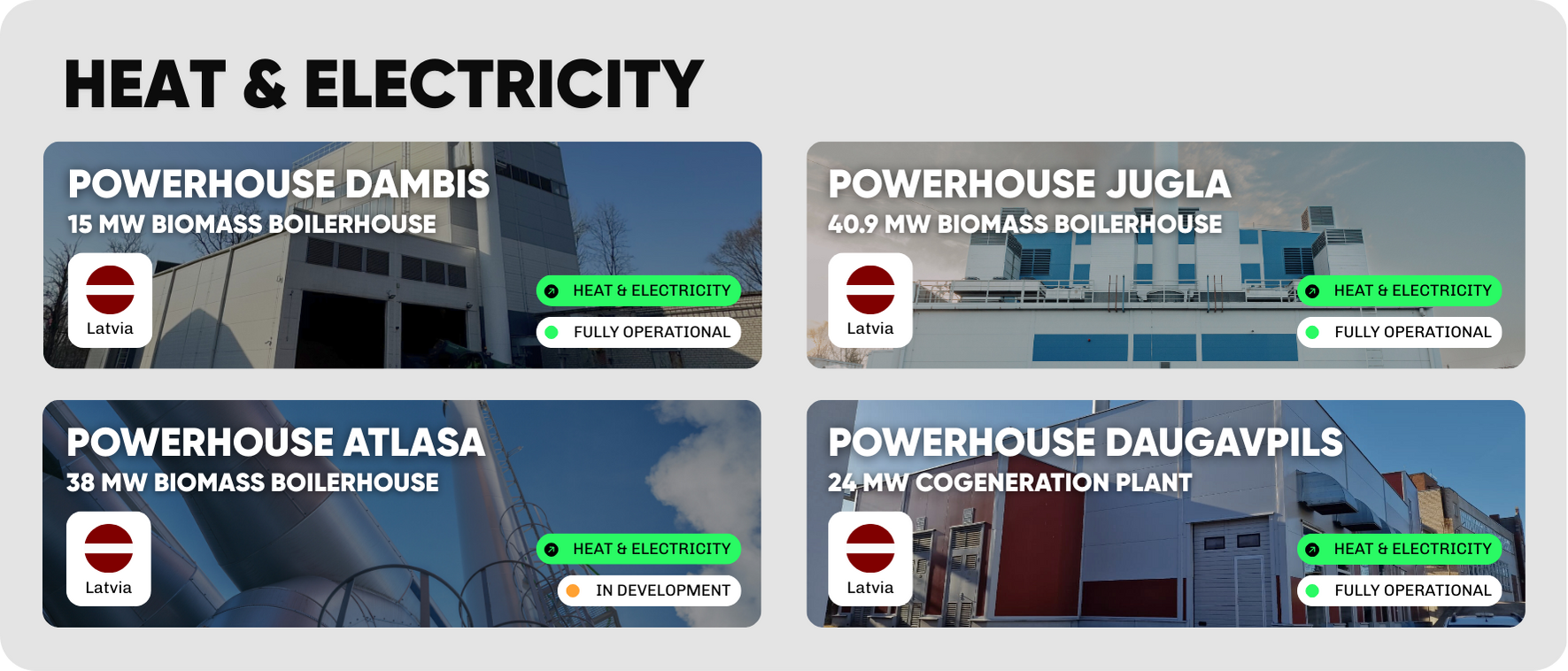 HEAT & ELECTRICITY

POWERHOUSE DAMBIS
15 MW BIOMASS BOILERHOUSE
Latvia
HEAT & ELECTRICITY
FULLY OPERATIONAL

POWERHOUSE JUGLA
40.9 MW BIOMASS BOILERHOUSE
Latvia
HEAT & ELECTRICITY
FULLY OPERATIONAL

POWERHOUSE ATLASA
38 MW BIOMASS BOILERHOUSE
Latvia
HEAT & ELECTRICITY
IN DEVELOPMENT

POWERHOUSE DAUGAVPILS
24 MW COGENERATION PLANT
Latvia
HEAT & ELECTRICITY
FULLY OPERATIONAL